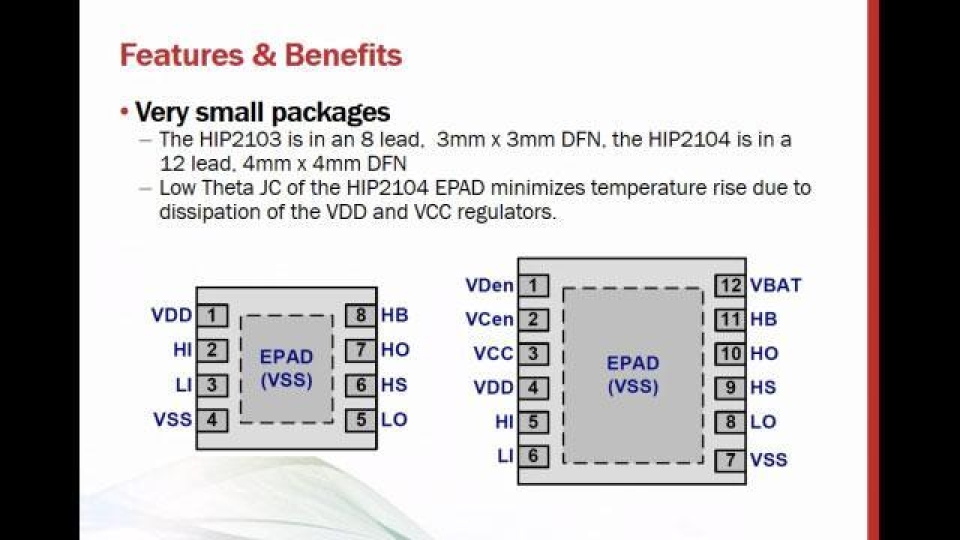 Features & Benefits

• Very small packages
– The HIP2103 is in an 8 lead, 3mm x 3mm DFN, the HIP2104 is in a 12 lead, 4mm x 4mm DFN
– Low Theta JC of the HIP2104 EPAD minimizes temperature rise due to dissipation of the VDD and VCC regulators.

VDD 1
HI 2
LI 3
VSS 4
EPAD (VSS)
8 HB
7 HO
6 HS
5 LO

VDen 1
VCen 2
VCC 3
VDD 4
HI 5
LI 6
EPAD (VSS)
12 VBAT
11 HB
10 HO
9 HS
8 LO
7 VSS